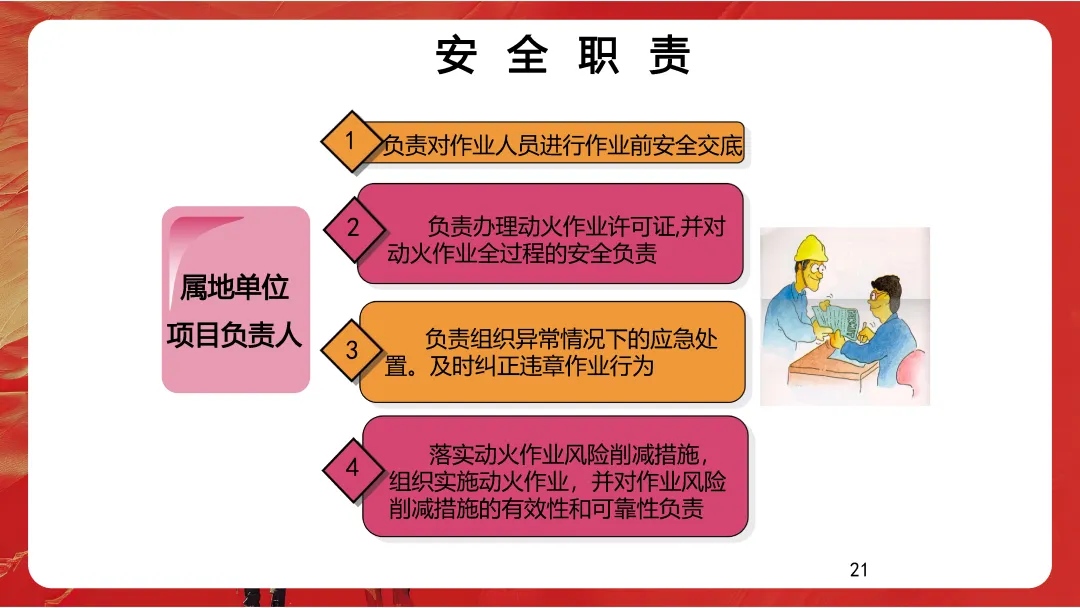 安 全 职 责

属地单位
项目负责人

1
负责对作业人员进行作业前安全交底

2
负责办理动火作业许可证,并对动火作业全过程的安全负责

3
负责组织异常情况下的应急处置。及时纠正违章作业行为

4
落实动火作业风险削减措施，组织实施动火作业，并对作业风险削减措施的有效性和可靠性负责

21